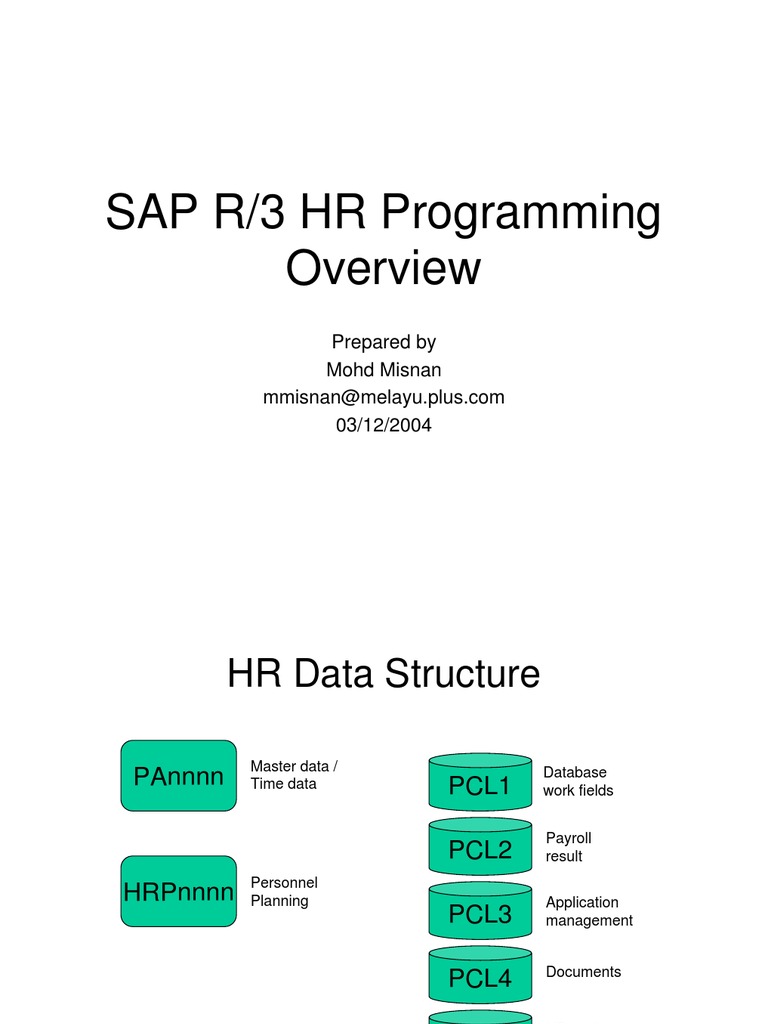 SAP R/3 HR Programming Overview

Prepared by
Mohd Misnan
mmisnan@melayu.plus.com
03/12/2004

HR Data Structure

PAnnnn
Master data / Time data

HRPnnnn
Personnel Planning

PCL1
Database work fields

PCL2
Payroll result

PCL3
Application management

PCL4
Documents